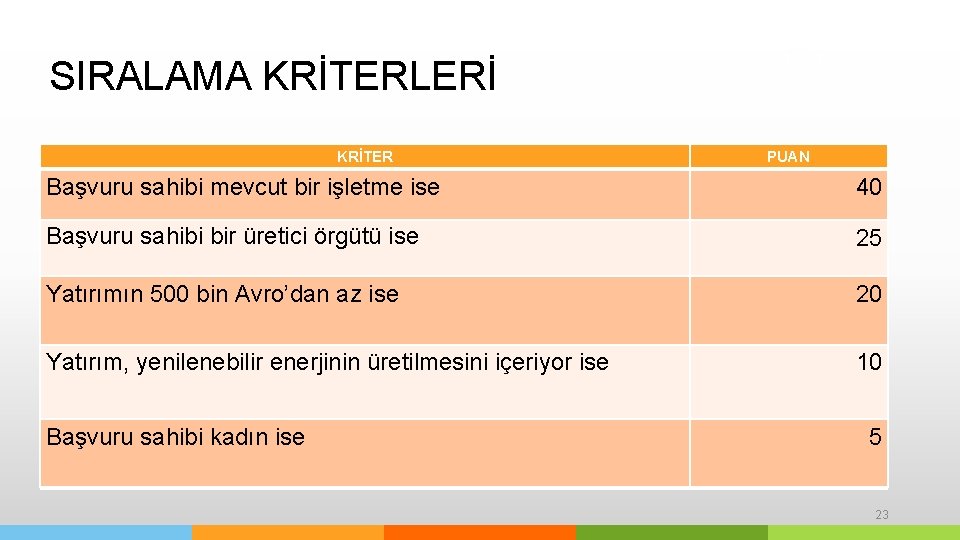 SIRALAMA KRİTERLERİ

| KRİTER | PUAN |
|---|---|
| Başvuru sahibi mevcut bir işletme ise | 40 |
| Başvuru sahibi bir üretici örgütü ise | 25 |
| Yatırımın 500 bin Avro'dan az ise | 20 |
| Yatırım, yenilenebilir enerjinin üretilmesini içeriyor ise | 10 |
| Başvuru sahibi kadın ise | 5 |

23